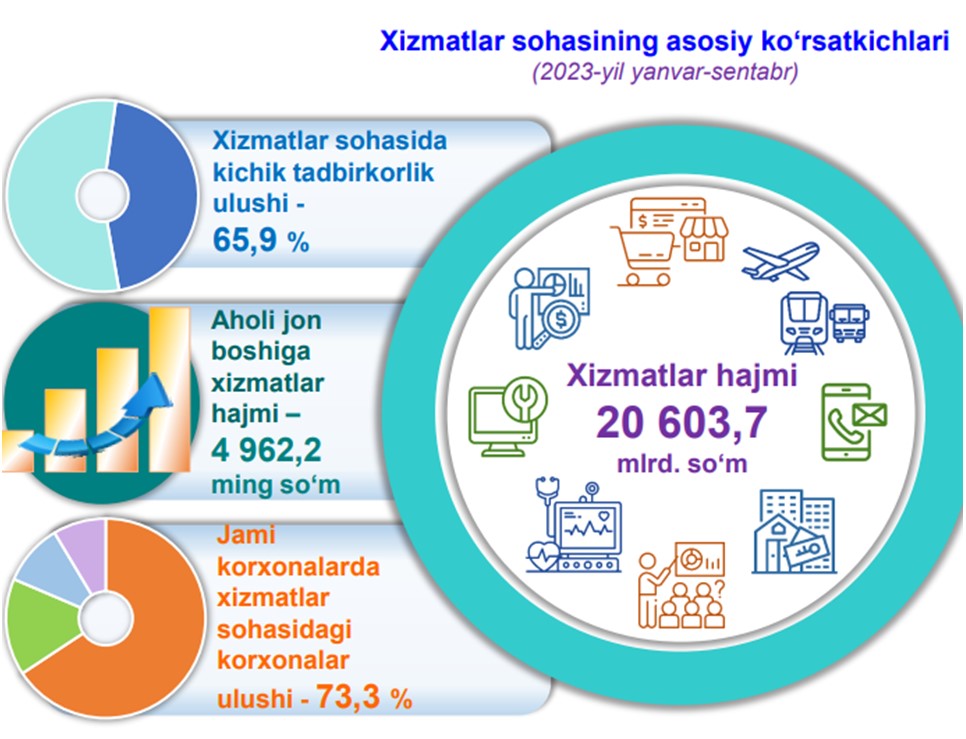 Xizmatlar sohasining asosiy ko‘rsatkichlari
(2023-yil yanvar-sentabr)

Xizmatlar sohasida kichik tadbirkorlik ulushi - 65,9 %

Aholi jon boshiga xizmatlar hajmi – 4 962,2 ming so‘m

Jami korxonalarda xizmatlar sohasidagi korxonalar ulushi - 73,3 %

Xizmatlar hajmi
20 603,7
mlrd. so‘m